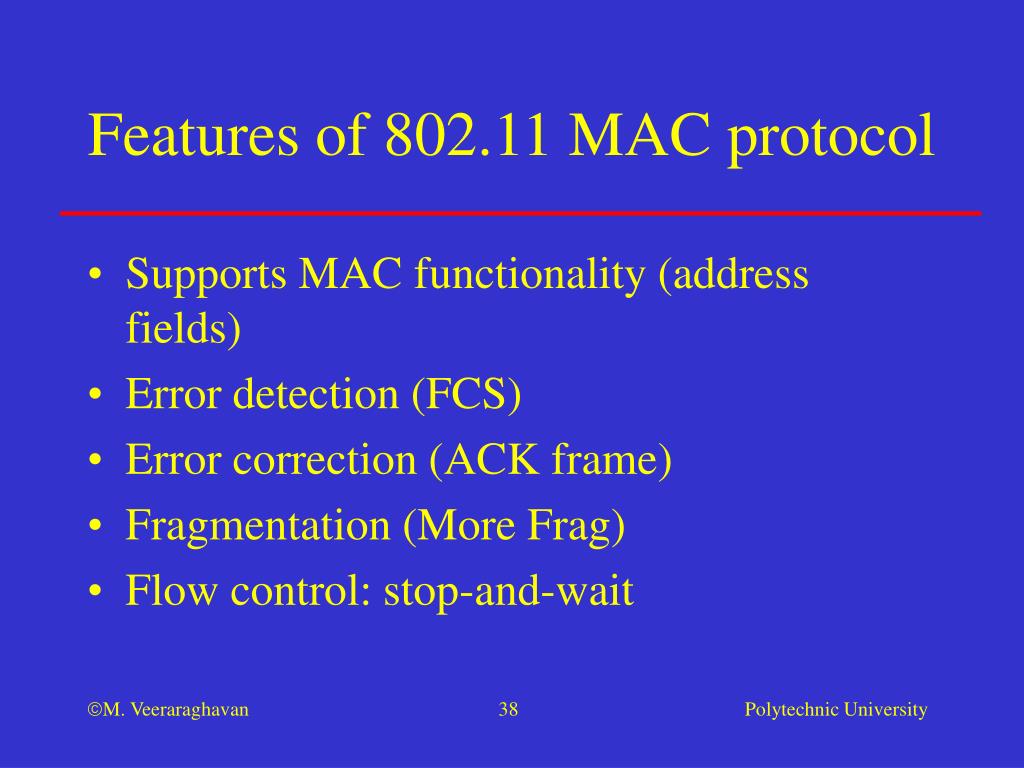 Features of 802.11 MAC protocol

• Supports MAC functionality (address fields)
• Error detection (FCS)
• Error correction (ACK frame)
• Fragmentation (More Frag)
• Flow control: stop-and-wait

©M. Veeraraghavan 38 Polytechnic University